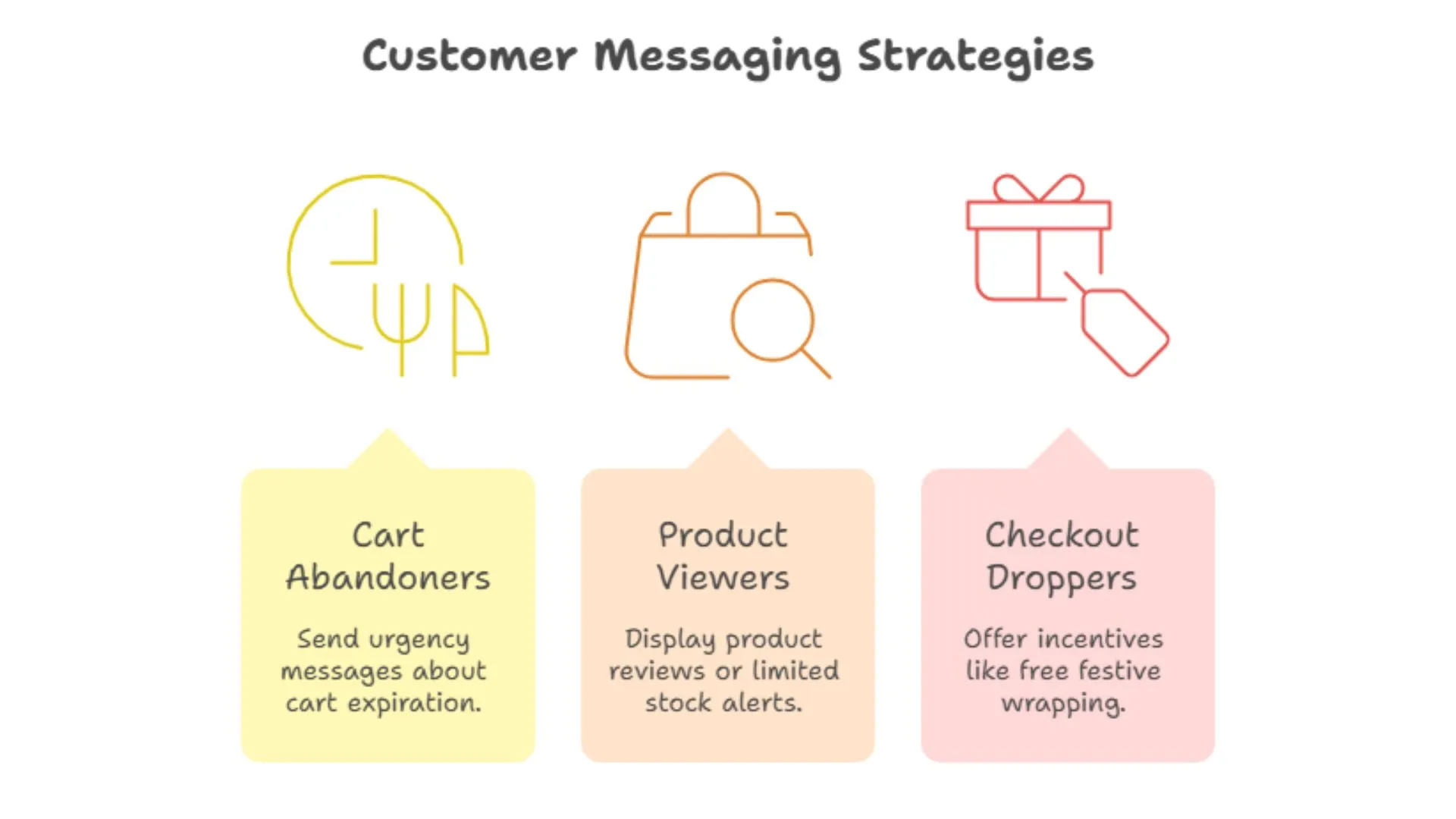 Customer Messaging Strategies

Cart Abandoners

Send urgency messages about cart expiration.

Product Viewers

Display product reviews or limited stock alerts.

Checkout Droppers

Offer incentives like free festive wrapping.